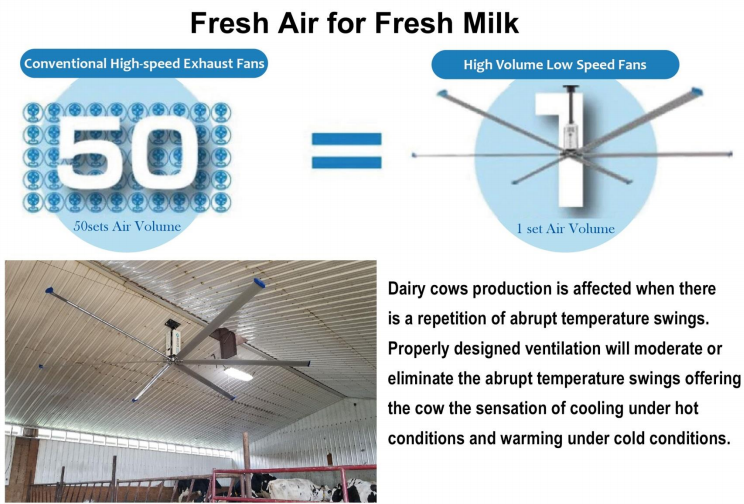 Fresh Air for Fresh Milk

Conventional High-speed Exhaust Fans

50

50sets Air Volume

=

High Volume Low Speed Fans

1

1 set Air Volume

Dairy cows production is affected when there is a repetition of abrupt temperature swings. Properly designed ventilation will moderate or eliminate the abrupt temperature swings offering the cow the sensation of cooling under hot conditions and warming under cold conditions.